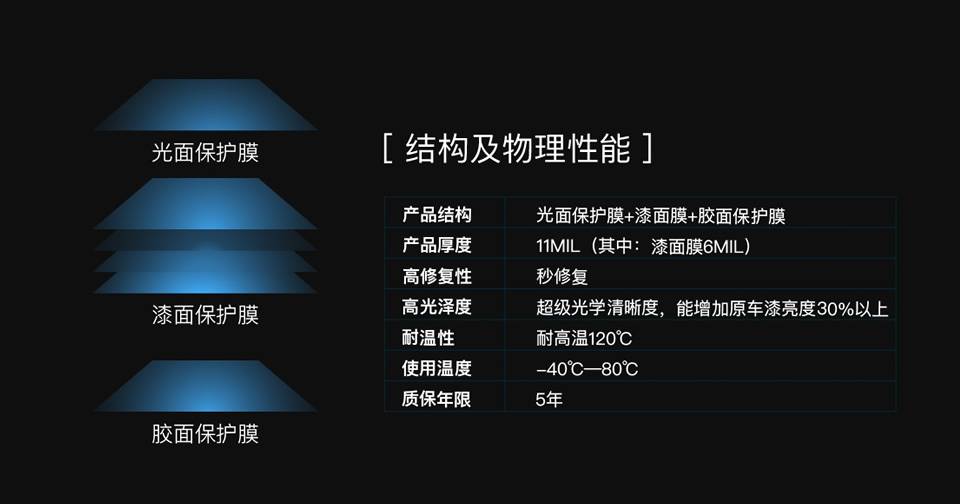 光面保护膜

漆面保护膜

胶面保护膜

[ 结构及物理性能 ]

| 产品结构 | 光面保护膜+漆面膜+胶面保护膜 |
|---|---|
| 产品厚度 | 11MIL（其中：漆面膜6MIL） |
| 高修复性 | 秒修复 |
| 高光泽度 | 超级光学清晰度，能增加原车漆亮度30%以上 |
| 耐温性 | 耐高温120℃ |
| 使用温度 | -40℃—80℃ |
| 质保年限 | 5年 |